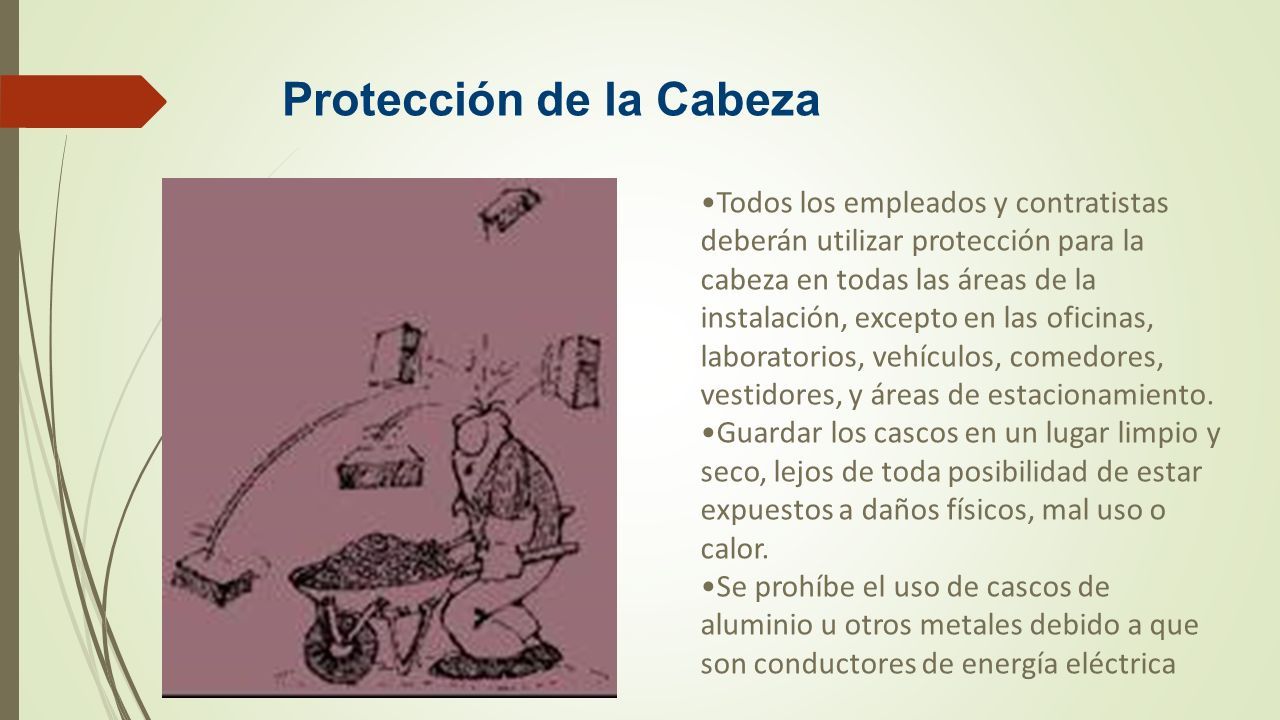 Protección de la Cabeza

•Todos los empleados y contratistas deberán utilizar protección para la cabeza en todas las áreas de la instalación, excepto en las oficinas, laboratorios, vehículos, comedores, vestidores, y áreas de estacionamiento.
•Guardar los cascos en un lugar limpio y seco, lejos de toda posibilidad de estar expuestos a daños físicos, mal uso o calor.
•Se prohíbe el uso de cascos de aluminio u otros metales debido a que son conductores de energía eléctrica